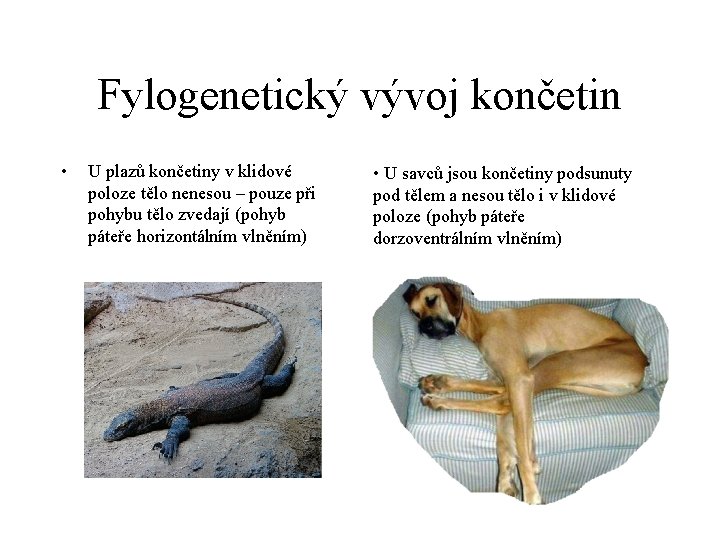 Fylogenetický vývoj končetin

• U plazů končetiny v klidové poloze tělo nenesou – pouze při pohybu tělo zvedají (pohyb páteře horizontálním vlněním)

• U savců jsou končetiny podsunuty pod tělem a nesou tělo i v klidové poloze (pohyb páteře dorzoventrálním vlněním)